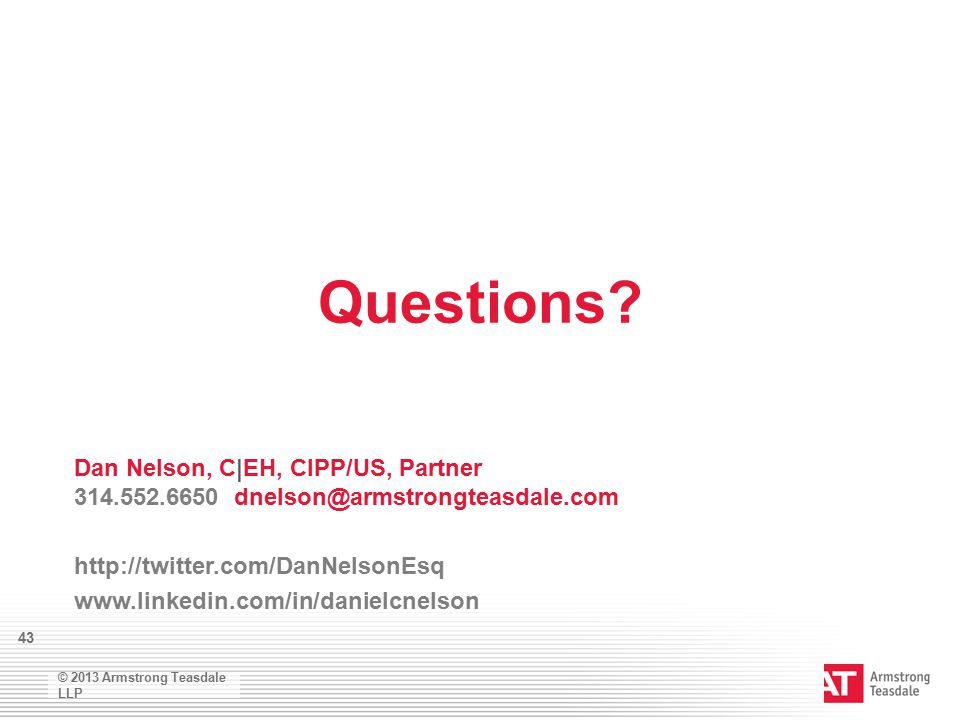 Questions?

Dan Nelson, C|EH, CIPP/US, Partner
314.552.6650 dnelson@armstrongteasdale.com

http://twitter.com/DanNelsonEsq
www.linkedin.com/in/danielcnelson

43

© 2013 Armstrong Teasdale LLP

AT Armstrong Teasdale